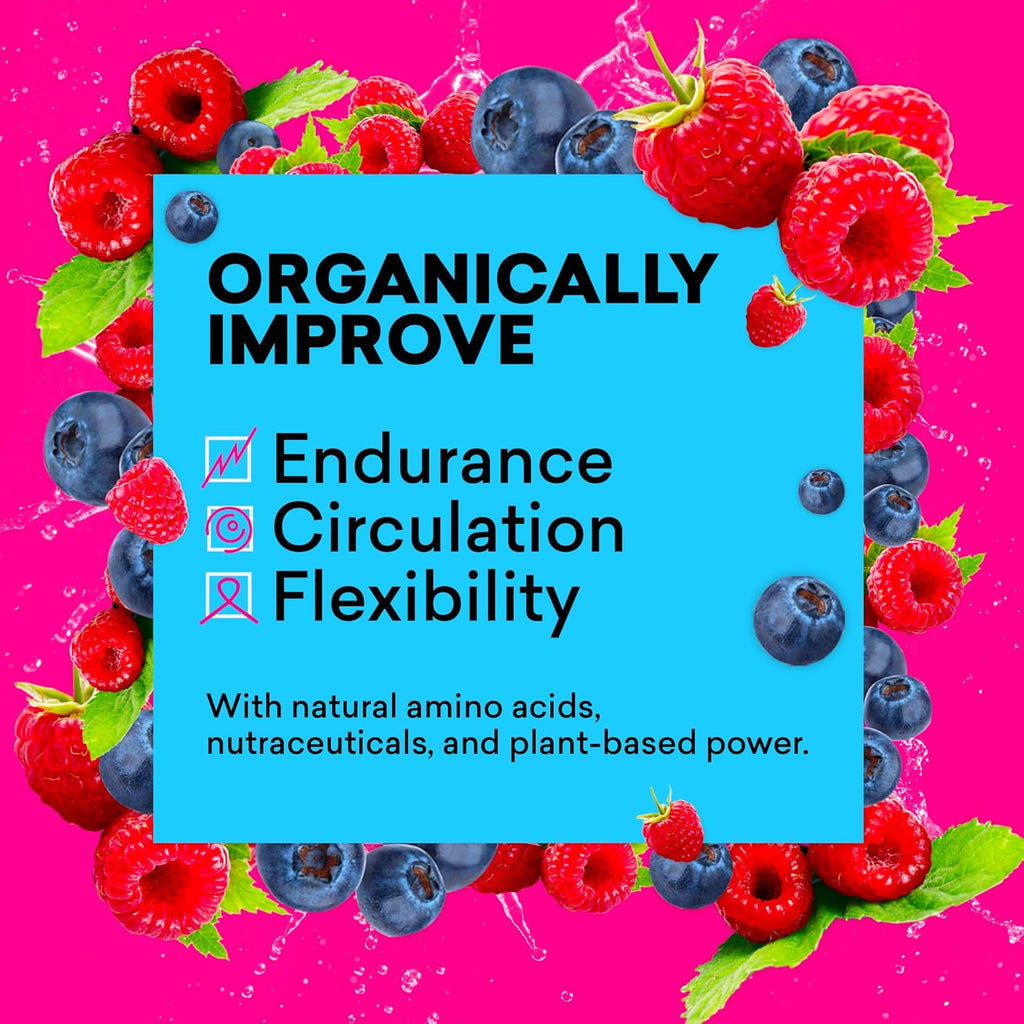 ORGANICALLY IMPROVE

Endurance
Circulation
Flexibility

With natural amino acids, nutraceuticals, and plant-based power.